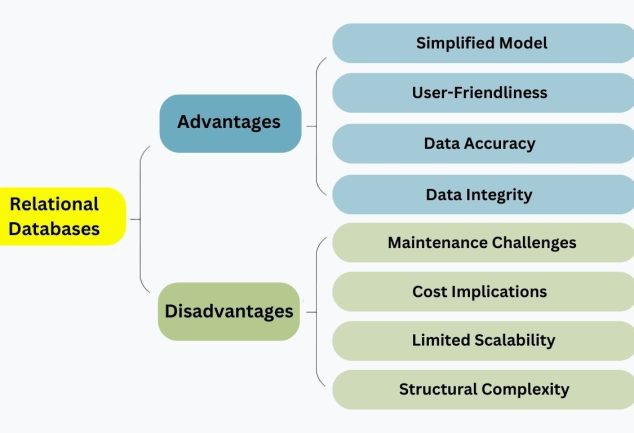 Relational Databases

Advantages

Simplified Model

User-Friendliness

Data Accuracy

Data Integrity

Disadvantages

Maintenance Challenges

Cost Implications

Limited Scalability

Structural Complexity